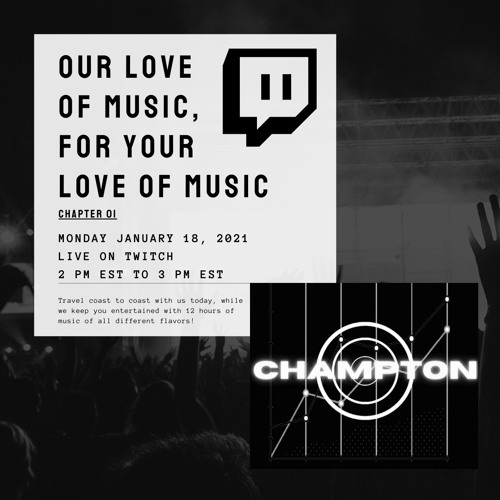 OUR LOVE OF MUSIC, FOR YOUR LOVE OF MUSIC

CHAPTER 01

MONDAY JANUARY 18, 2021
LIVE ON TWITCH
2 PM EST TO 3 PM EST

Travel coast to coast with us today, while we keep you entertained with 12 hours of music of all different flavors!

CHAMPTON